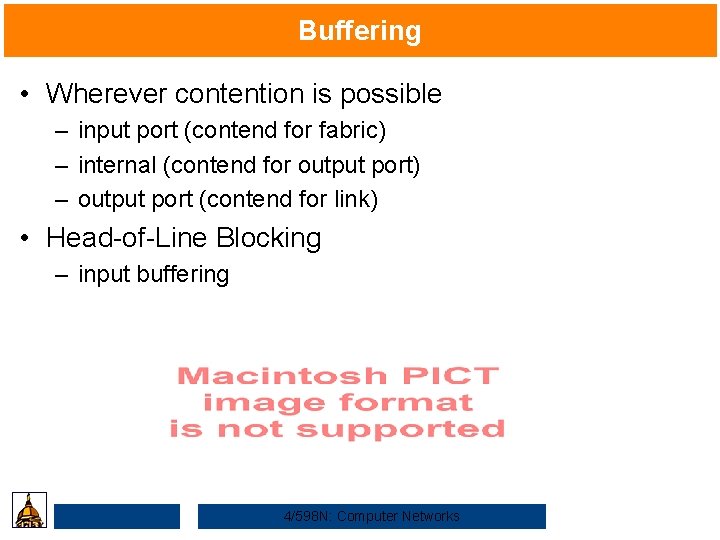 Buffering

• Wherever contention is possible
– input port (contend for fabric)
– internal (contend for output port)
– output port (contend for link)

• Head-of-Line Blocking
– input buffering

Macintosh PICT image format is not supported

4/598N: Computer Networks